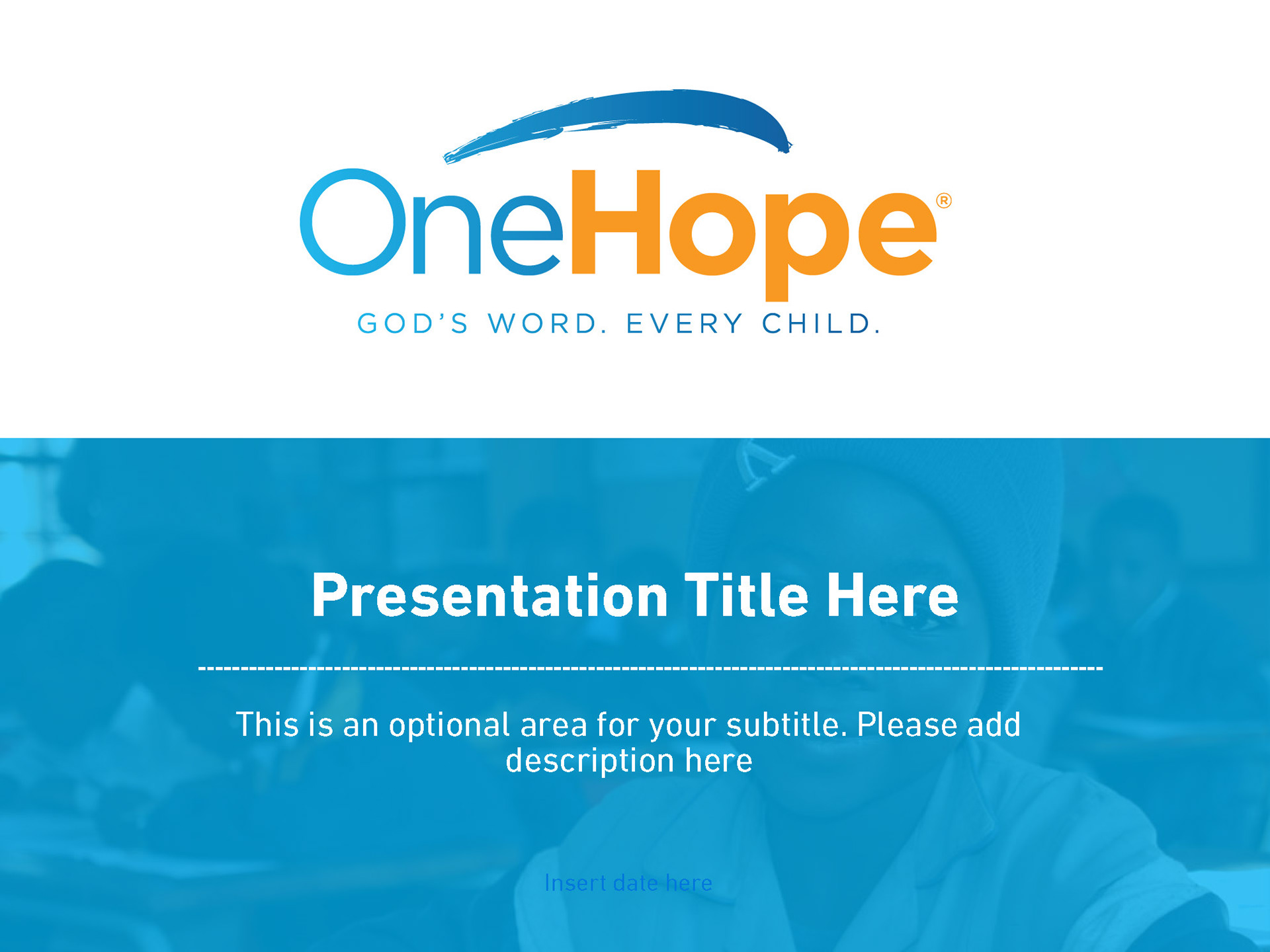 OneHope®

GOD'S WORD. EVERY CHILD.

Presentation Title Here

This is an optional area for your subtitle. Please add description here

Insert date here